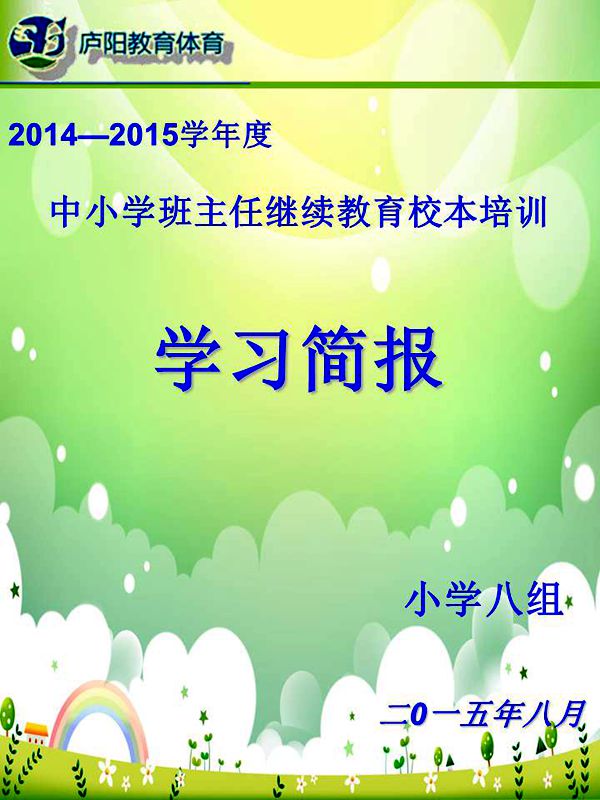 庐阳教育体育

2014—2015学年度

中小学班主任继续教育校本培训

学习简报

小学八组

二0一五年八月